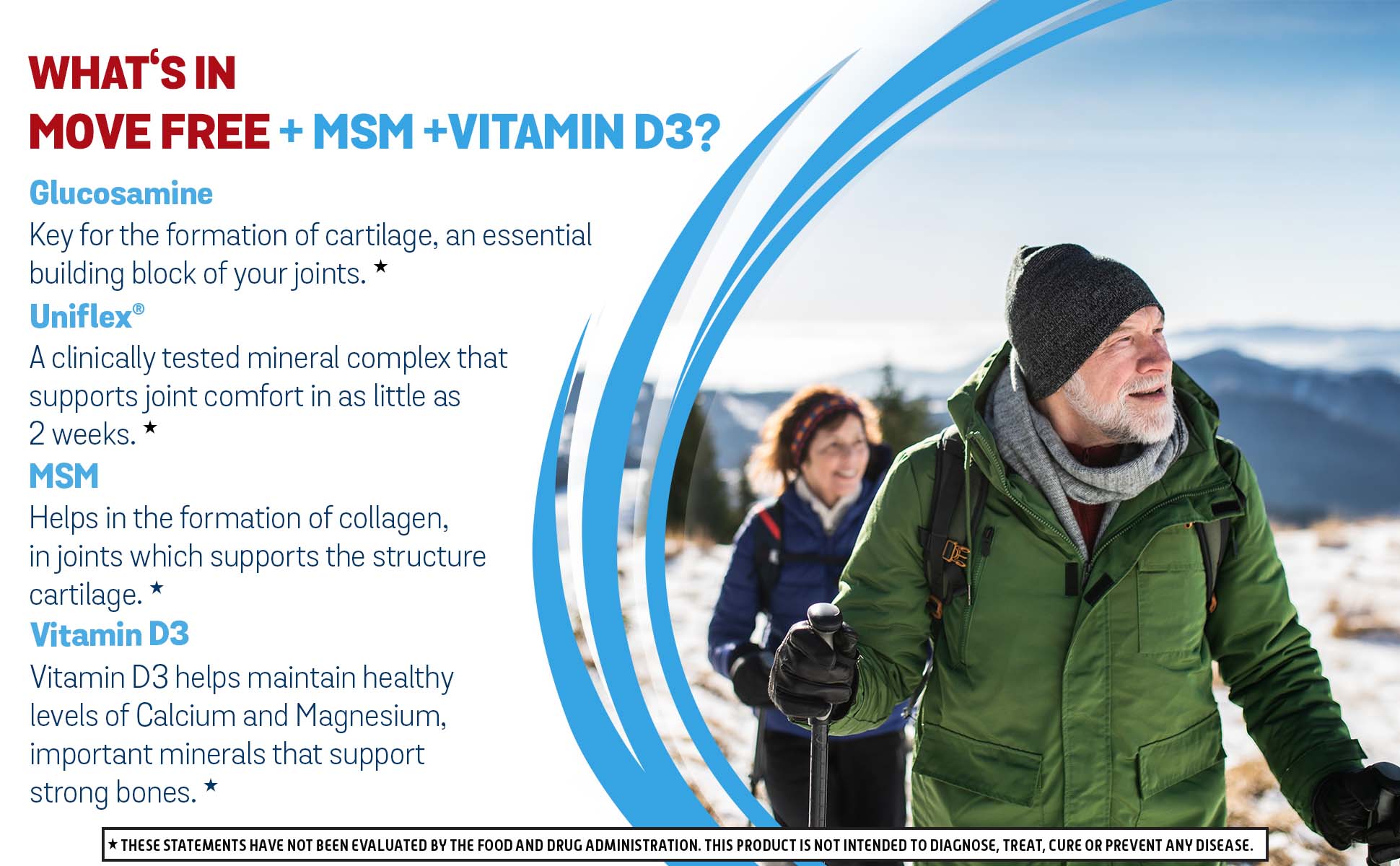 WHAT'S IN
MOVE FREE + MSM +VITAMIN D3?

Glucosamine
Key for the formation of cartilage, an essential building block of your joints. ★

Uniflex®
A clinically tested mineral complex that supports joint comfort in as little as 2 weeks. ★

MSM
Helps in the formation of collagen, in joints which supports the structure cartilage. ★

Vitamin D3
Vitamin D3 helps maintain healthy levels of Calcium and Magnesium, important minerals that support strong bones. ★

★ THESE STATEMENTS HAVE NOT BEEN EVALUATED BY THE FOOD AND DRUG ADMINISTRATION. THIS PRODUCT IS NOT INTENDED TO DIAGNOSE, TREAT, CURE OR PREVENT ANY DISEASE.